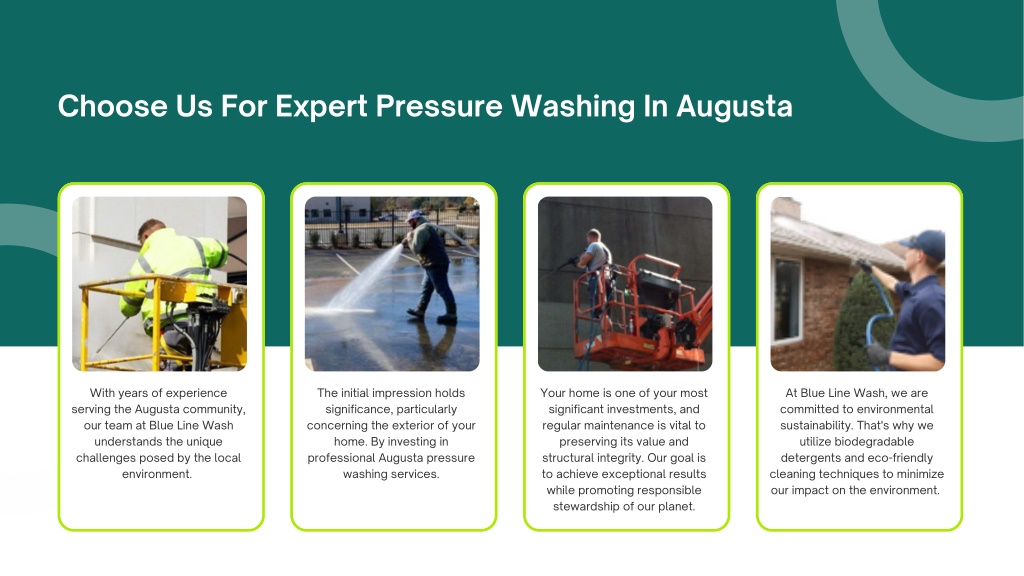 Choose Us For Expert Pressure Washing In Augusta

With years of experience serving the Augusta community, our team at Blue Line Wash understands the unique challenges posed by the local environment.

The initial impression holds significance, particularly concerning the exterior of your home. By investing in professional Augusta pressure washing services.

Your home is one of your most significant investments, and regular maintenance is vital to preserving its value and structural integrity. Our goal is to achieve exceptional results while promoting responsible stewardship of our planet.

At Blue Line Wash, we are committed to environmental sustainability. That's why we utilize biodegradable detergents and eco-friendly cleaning techniques to minimize our impact on the environment.